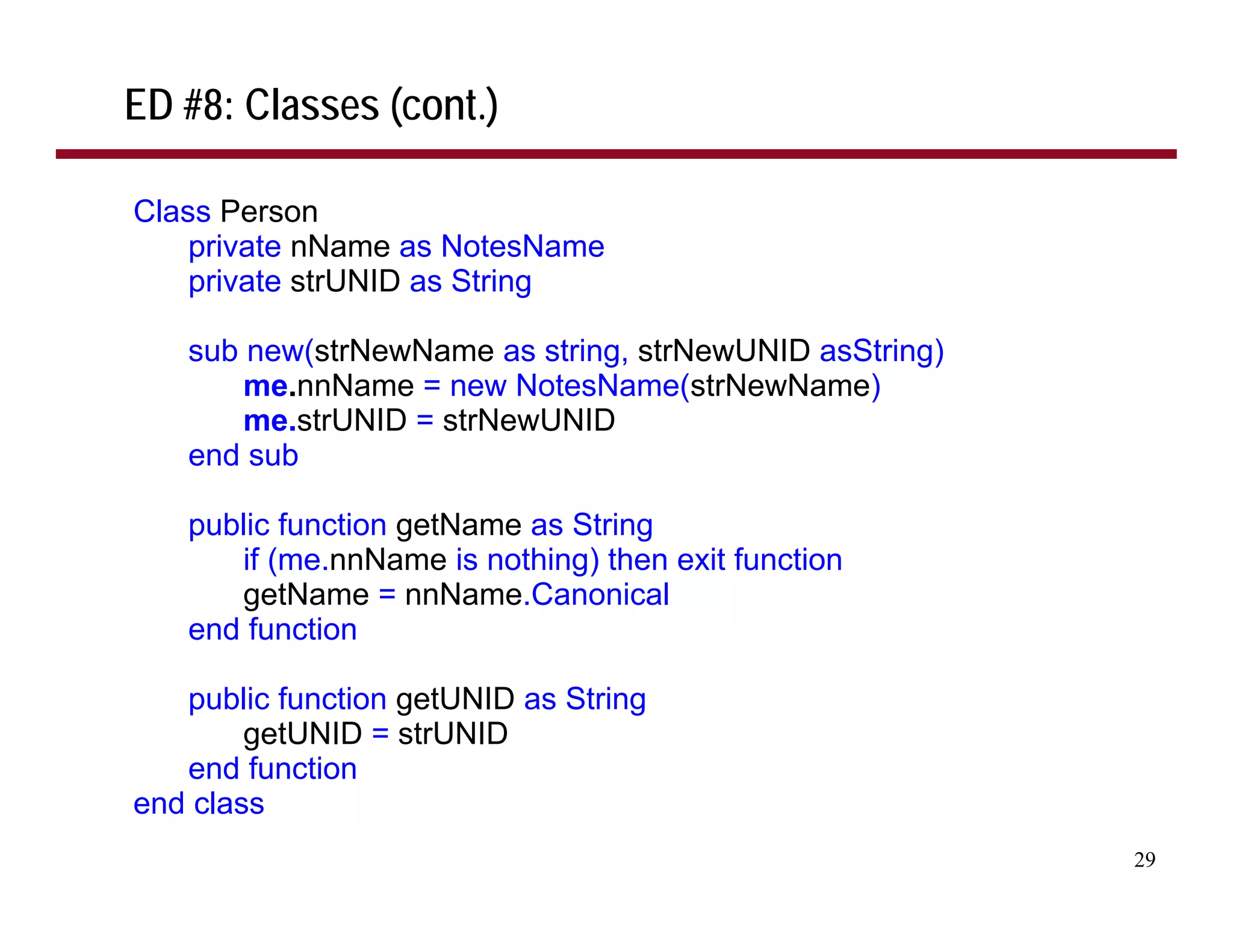 ED #8: Classes (cont.)

Class Person
private nName as NotesName
private strUNID as String

sub new(strNewName as string, strNewUNID asString)
me.nnName = new NotesName(strNewName)
me.strUNID = strNewUNID
end sub

public function getName as String
if (me.nnName is nothing) then exit function
getName = nnName.Canonical
end function

public function getUNID as String
getUNID = strUNID
end function
end class

29